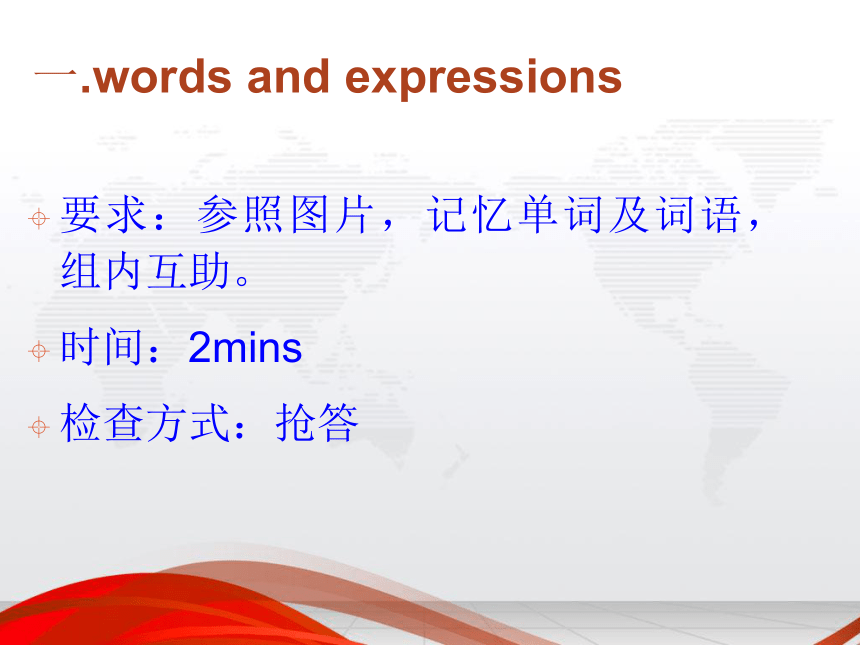 一.words and expressions

要求：参照图片，记忆单词及词语，组内互助。

时间：2mins

检查方式：抢答